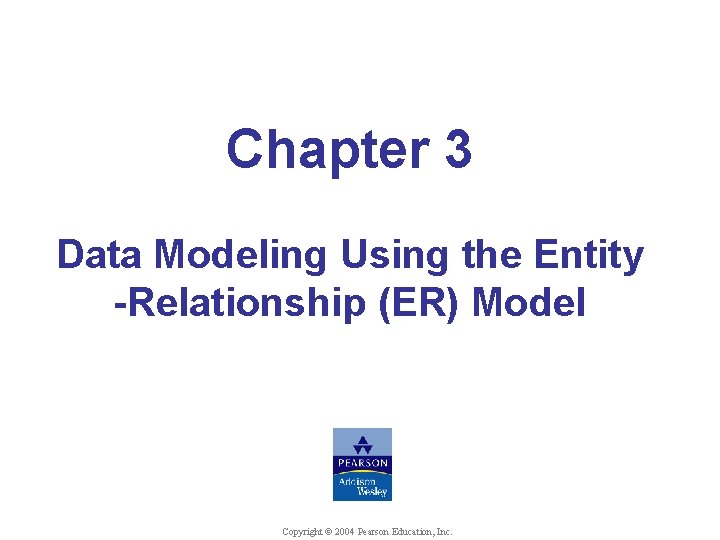 Chapter 3

Data Modeling Using the Entity -Relationship (ER) Model

PEARSON
Addison Wesley

Copyright © 2004 Pearson Education, Inc.